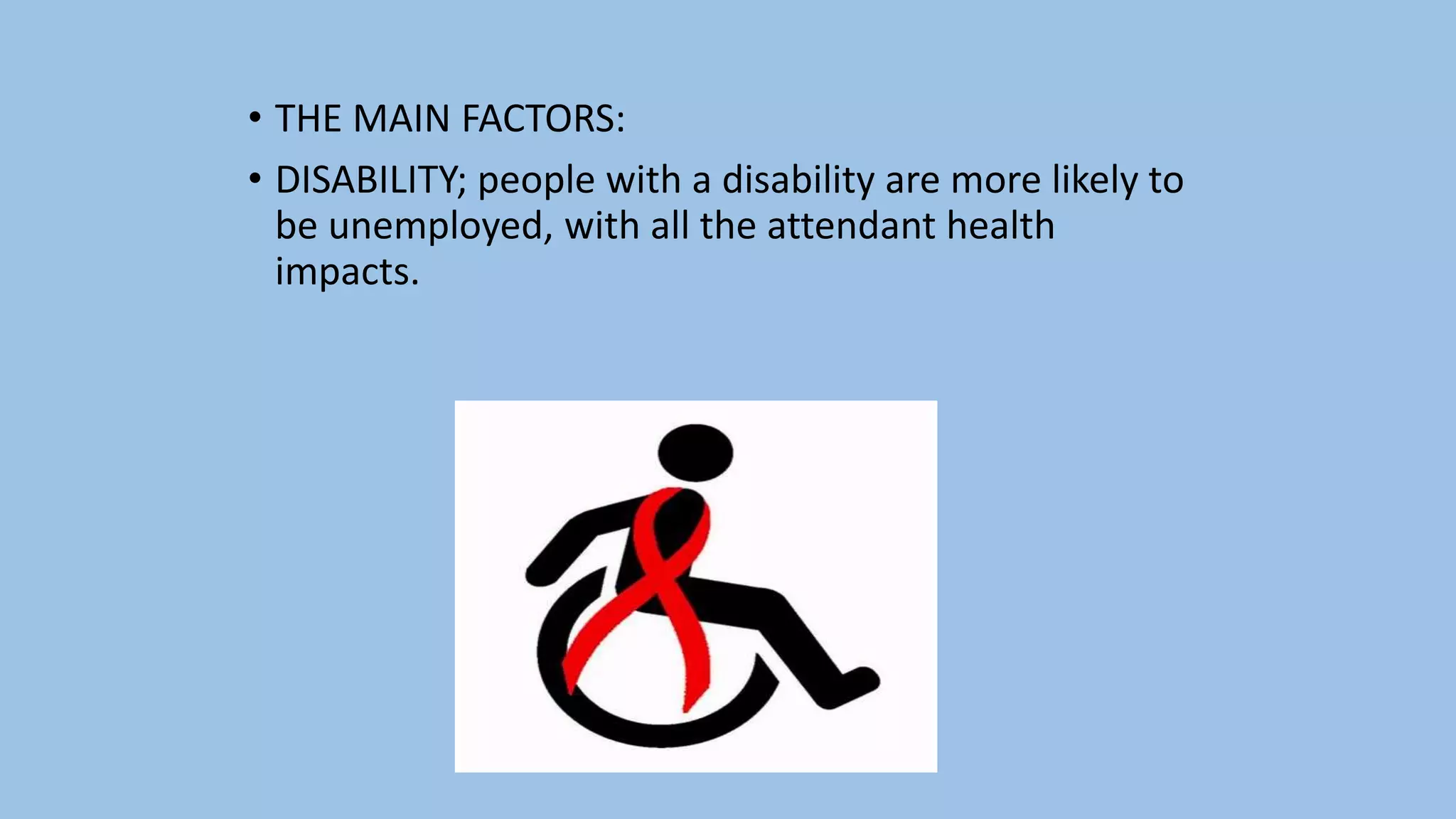 • THE MAIN FACTORS:

• DISABILITY; people with a disability are more likely to be unemployed, with all the attendant health impacts.